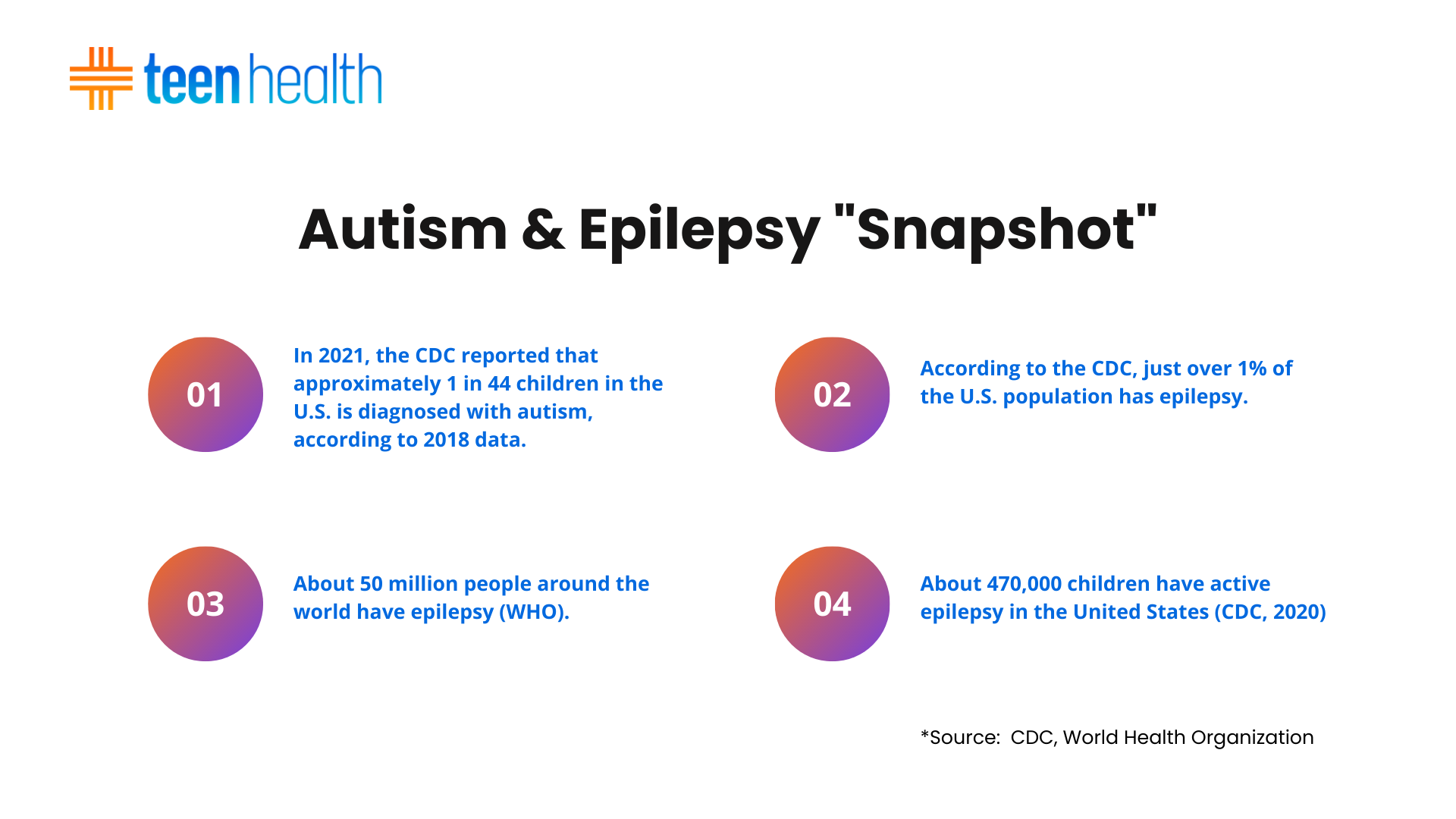 teen health

Autism & Epilepsy "Snapshot"

01

In 2021, the CDC reported that approximately 1 in 44 children in the U.S. is diagnosed with autism, according to 2018 data.

02

According to the CDC, just over 1% of the U.S. population has epilepsy.

03

About 50 million people around the world have epilepsy (WHO).

04

About 470,000 children have active epilepsy in the United States (CDC, 2020)

*Source: CDC, World Health Organization